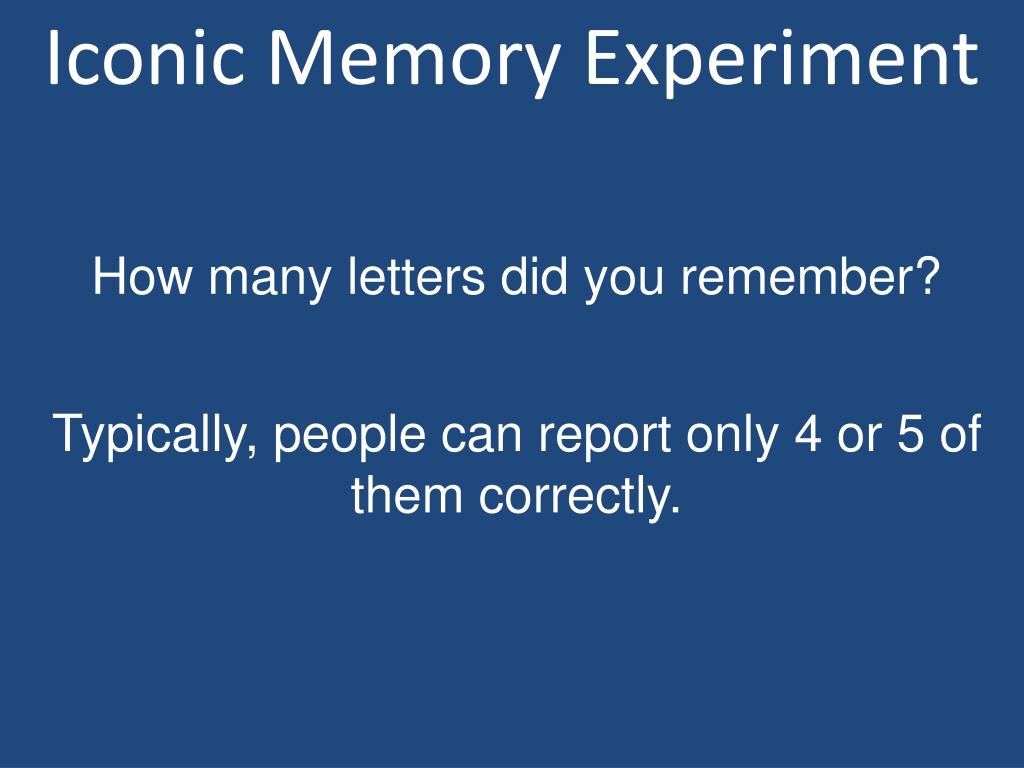 Iconic Memory Experiment

How many letters did you remember?

Typically, people can report only 4 or 5 of them correctly.